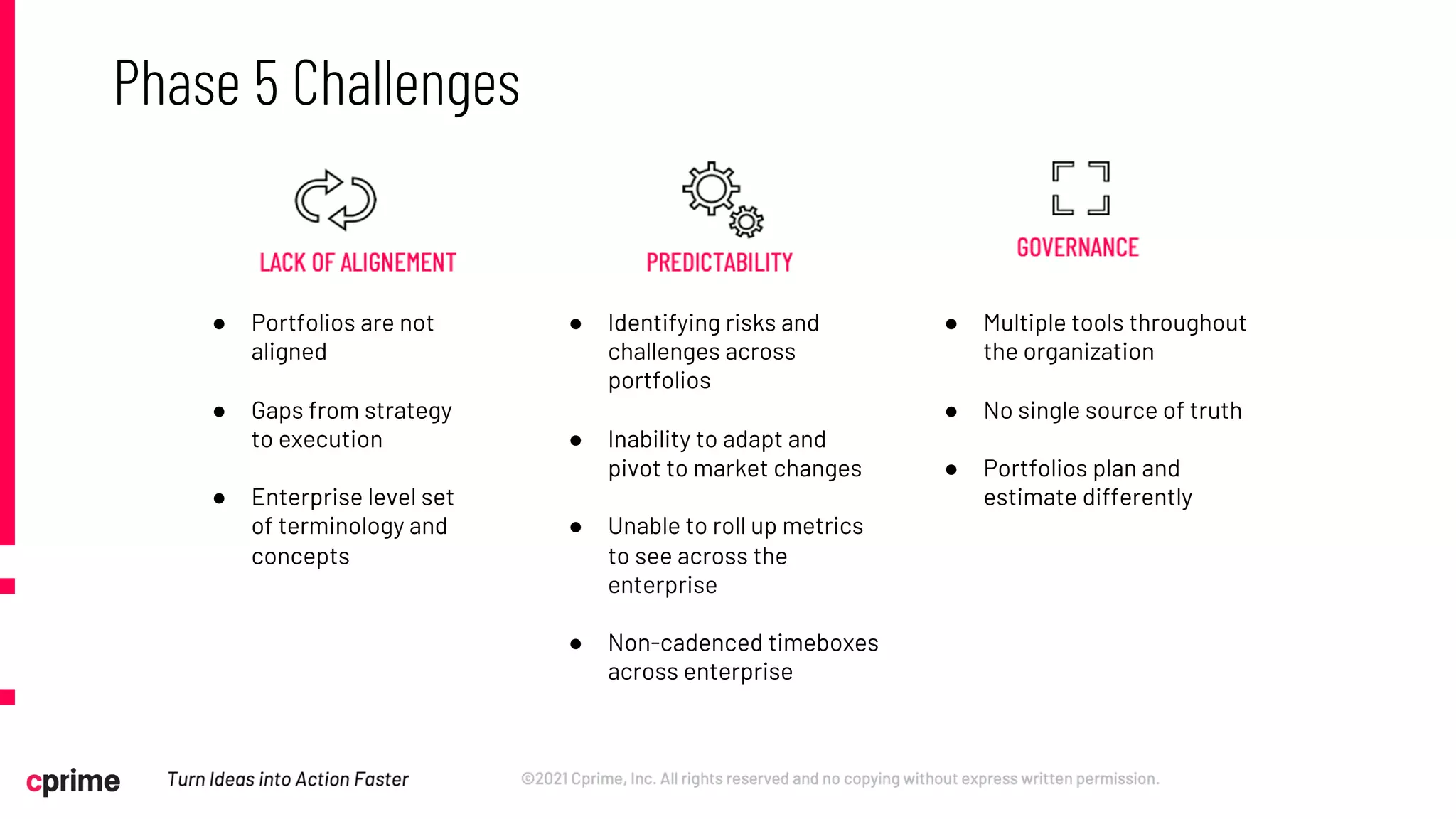 Phase 5 Challenges

LACK OF ALIGNEMENT

- Portfolios are not aligned
- Gaps from strategy to execution
- Enterprise level set of terminology and concepts

PREDICTABILITY

- Identifying risks and challenges across portfolios
- Inability to adapt and pivot to market changes
- Unable to roll up metrics to see across the enterprise
- Non-cadenced timeboxes across enterprise

GOVERNANCE

- Multiple tools throughout the organization
- No single source of truth
- Portfolios plan and estimate differently

cprime Turn Ideas into Action Faster ©2021 Cprime, Inc. All rights reserved and no copying without express written permission.